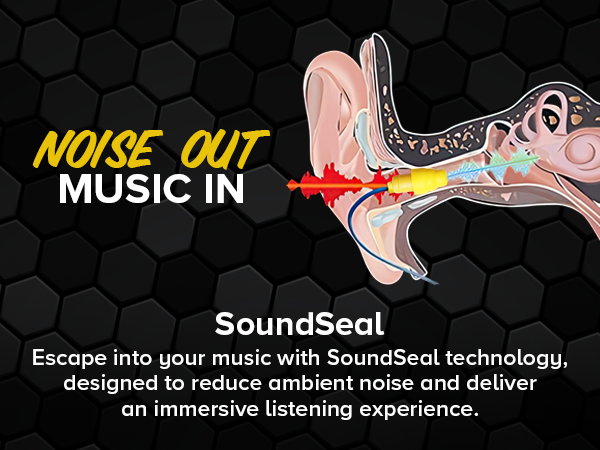 NOISE OUT
MUSIC IN

SoundSeal

Escape into your music with SoundSeal technology, designed to reduce ambient noise and deliver an immersive listening experience.